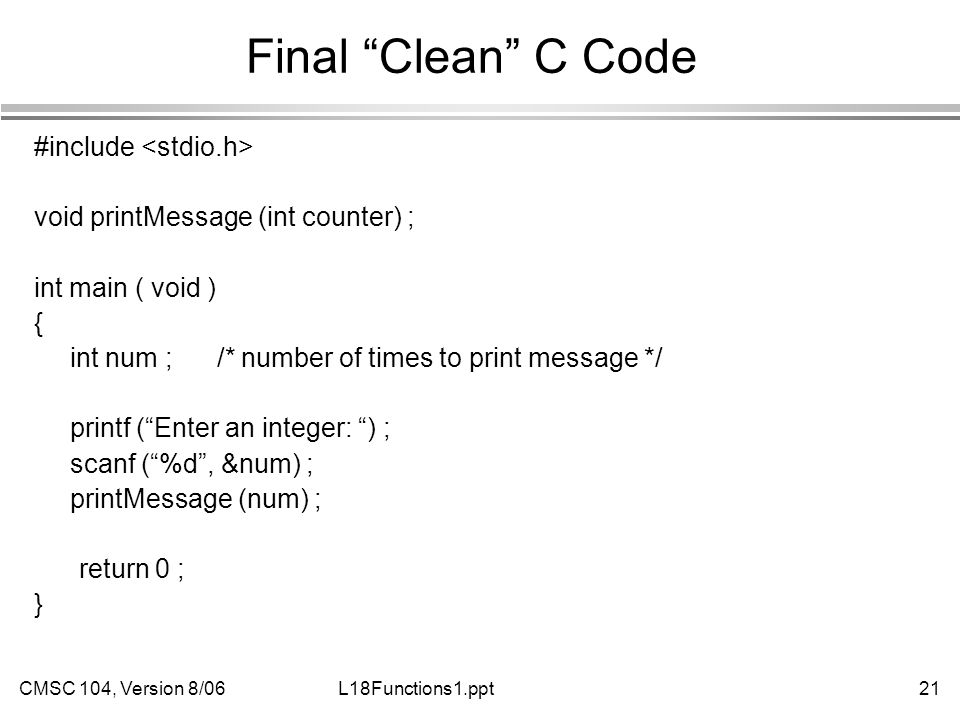 Final “Clean” C Code

#include <stdio.h>

void printMessage (int counter) ;

int main ( void )
{
int num ; /* number of times to print message */

printf (“Enter an integer: “) ;
scanf (“%d”, &num) ;
printMessage (num) ;

return 0 ;
}

CMSC 104, Version 8/06
L18Functions1.ppt
21